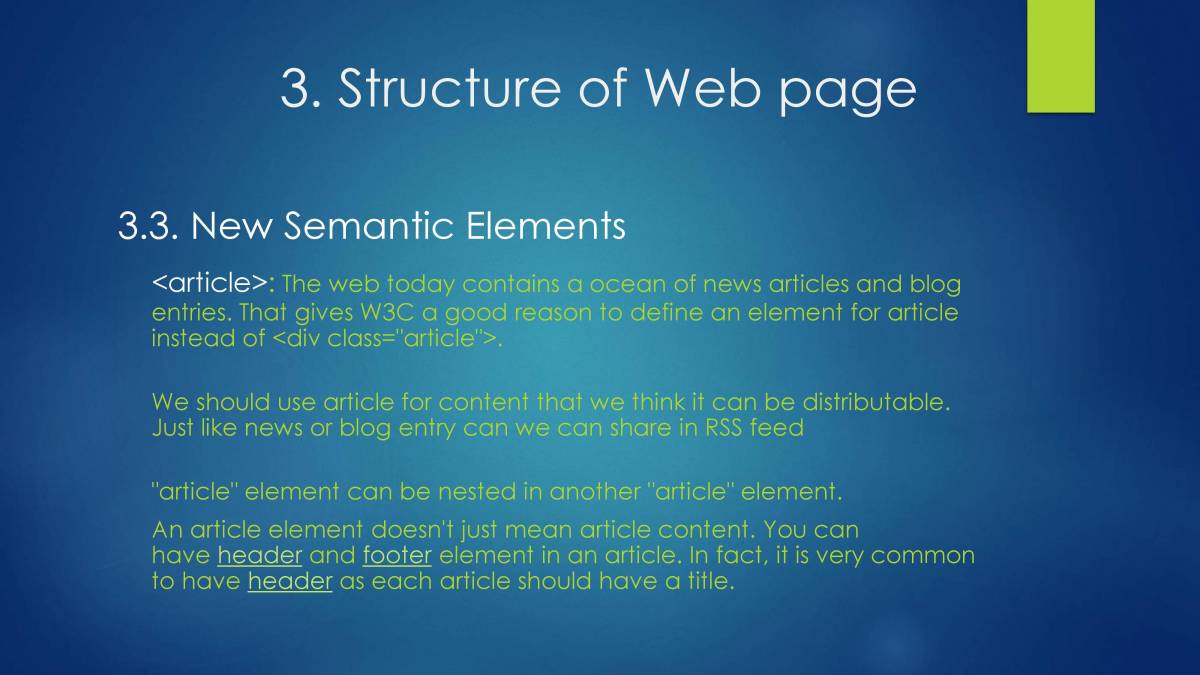 3. Structure of Web page

3.3. New Semantic Elements

<article>: The web today contains a ocean of news articles and blog entries. That gives W3C a good reason to define an element for article instead of <div class="article">.

We should use article for content that we think it can be distributable. Just like news or blog entry can we can share in RSS feed

"article" element can be nested in another "article" element.

An article element doesn't just mean article content. You can have header and footer element in an article. In fact, it is very common to have header as each article should have a title.